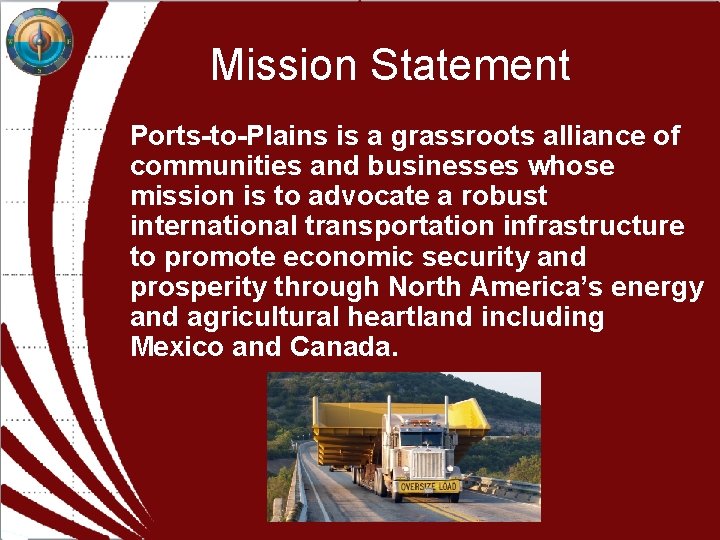 Mission Statement

Ports-to-Plains is a grassroots alliance of communities and businesses whose mission is to advocate a robust international transportation infrastructure to promote economic security and prosperity through North America's energy and agricultural heartland including Mexico and Canada.

OVERSIZE LOAD